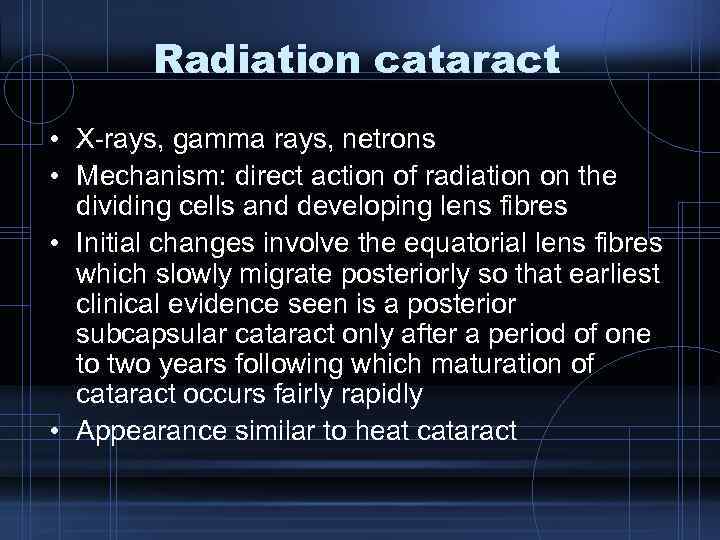 Radiation cataract

• X-rays, gamma rays, netrons
• Mechanism: direct action of radiation on the dividing cells and developing lens fibres
• Initial changes involve the equatorial lens fibres which slowly migrate posteriorly so that earliest clinical evidence seen is a posterior subcapsular cataract only after a period of one to two years following which maturation of cataract occurs fairly rapidly
• Appearance similar to heat cataract